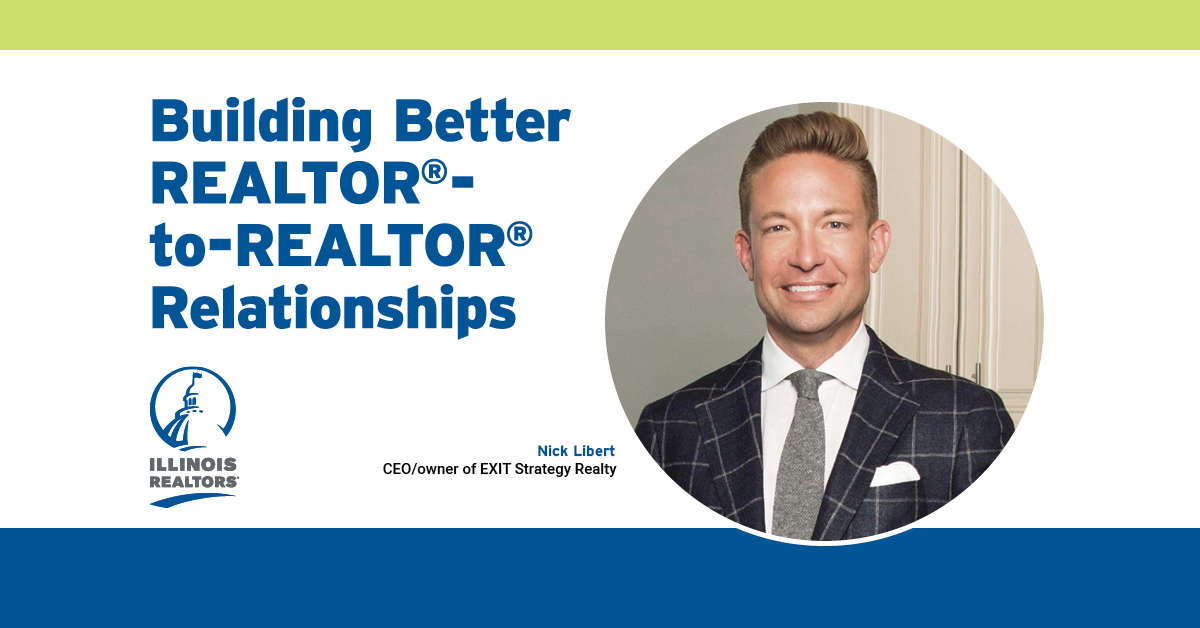 Building Better REALTOR®-to-REALTOR® Relationships

ILLINOIS REALTORS®

Nick Libert
CEO/owner of EXIT Strategy Realty